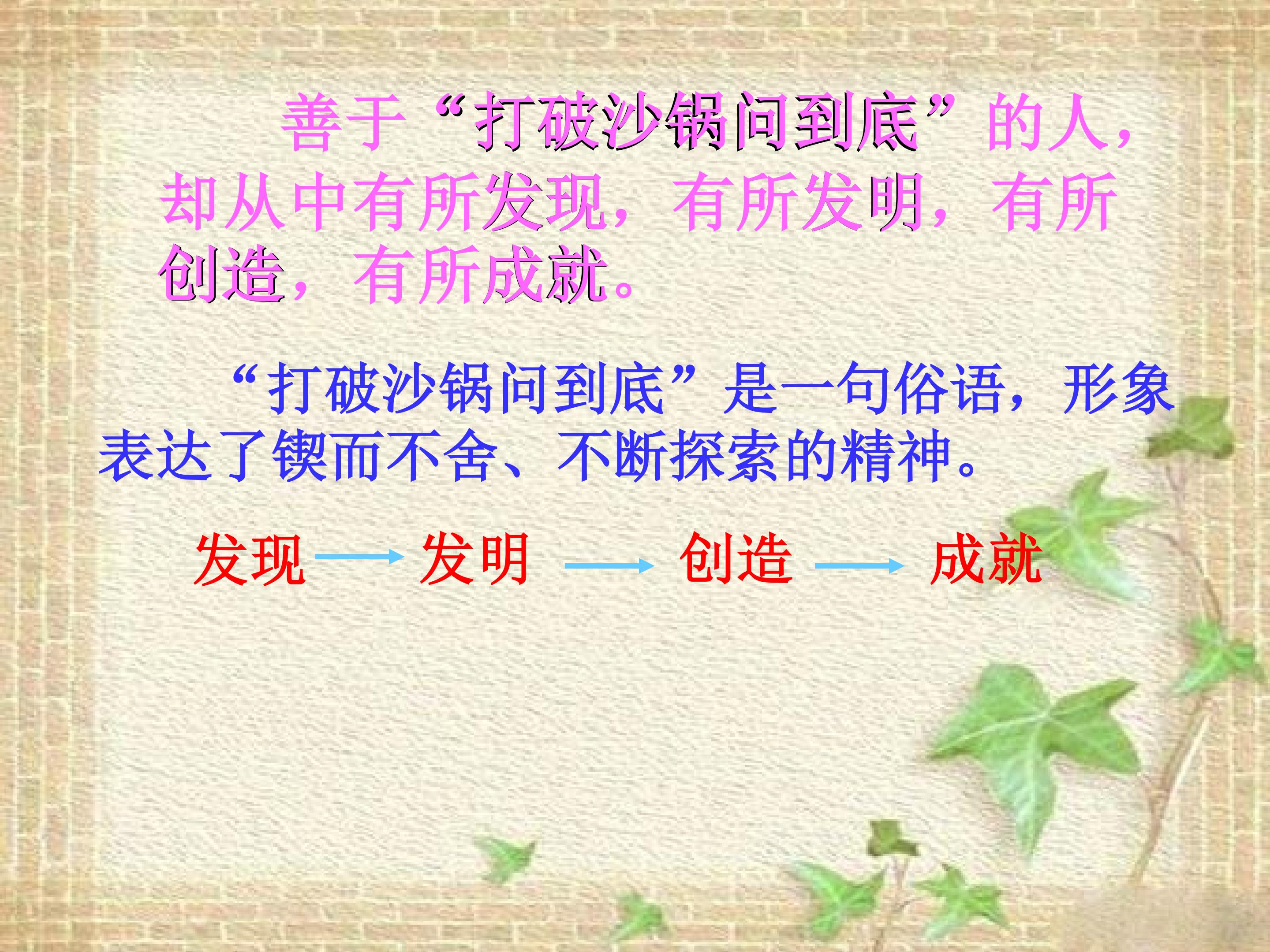 善于“打破沙锅问到底”的人，却从中有所发现，有所发明，有所创造，有所成就。

“打破沙锅问到底”是一句俗语，形象表达了锲而不舍、不断探索的精神。

发现 → 发明 → 创造 → 成就